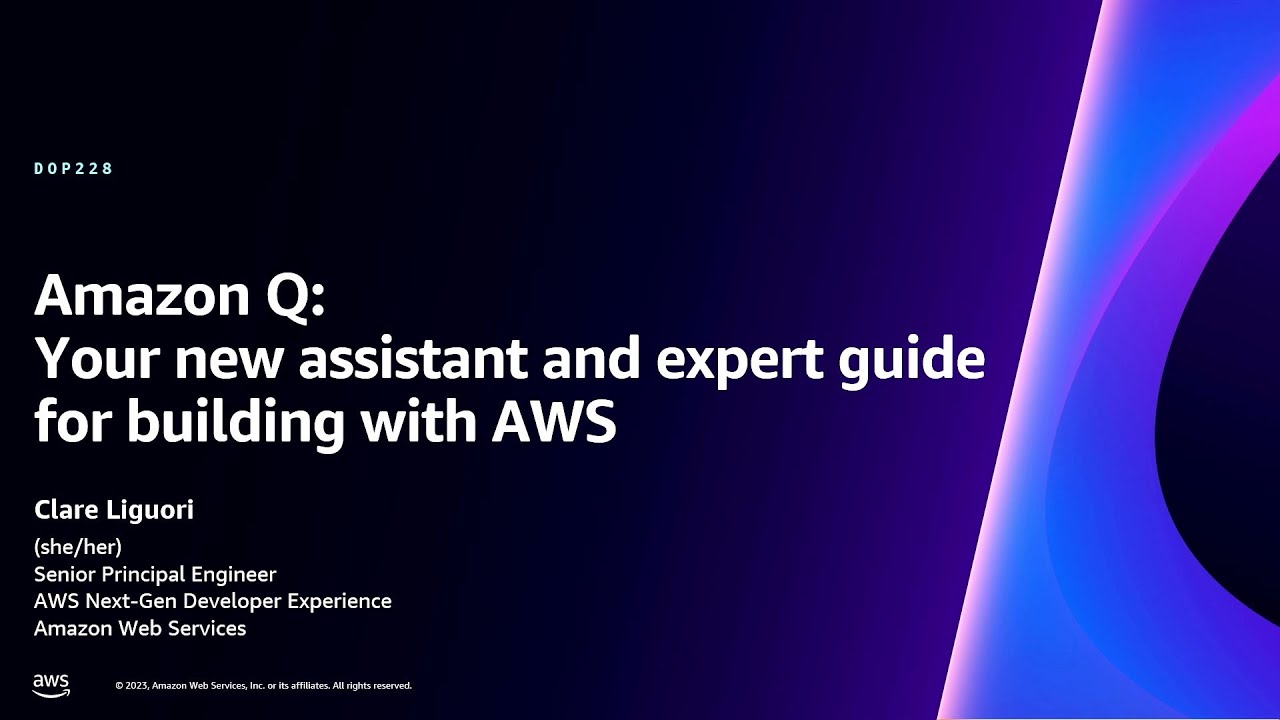 DOP228

Amazon Q:
Your new assistant and expert guide for building with AWS

Clare Liguori

(she/her)
Senior Principal Engineer
AWS Next-Gen Developer Experience
Amazon Web Services

aws

© 2023, Amazon Web Services, Inc. or its affiliates. All rights reserved.